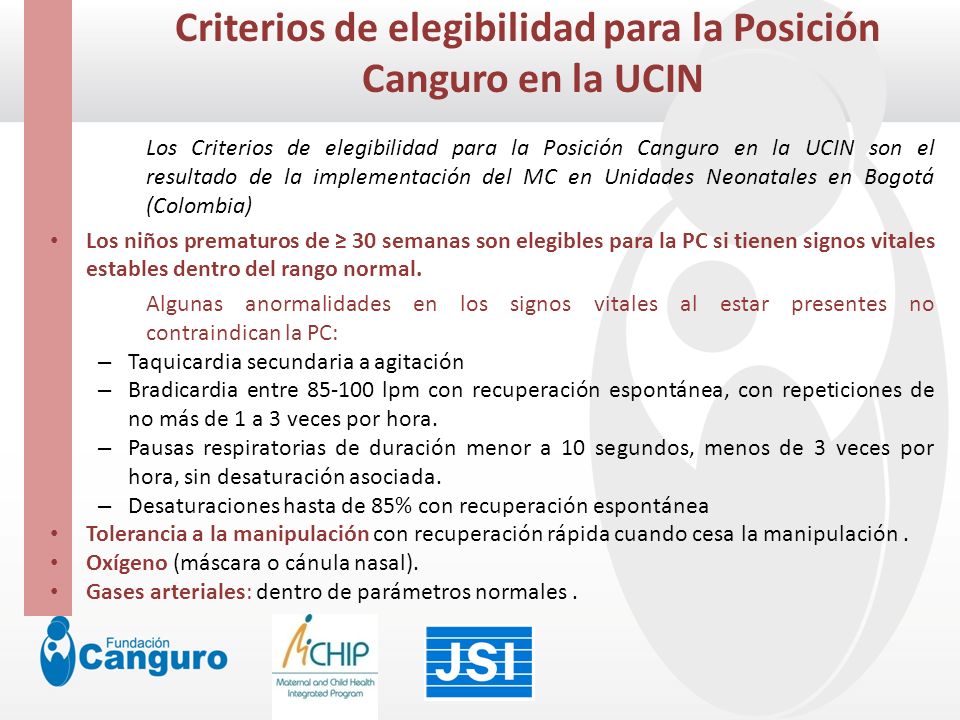 Criterios de elegibilidad para la Posición Canguro en la UCIN

Los Criterios de elegibilidad para la Posición Canguro en la UCIN son el resultado de la implementación del MC en Unidades Neonatales en Bogotá (Colombia)

• Los niños prematuros de ≥ 30 semanas son elegibles para la PC si tienen signos vitales estables dentro del rango normal.

Algunas anormalidades en los signos vitales al estar presentes no contraindican la PC:
– Taquicardia secundaria a agitación
– Bradicardia entre 85-100 lpm con recuperación espontánea, con repeticiones de no más de 1 a 3 veces por hora.
– Pausas respiratorias de duración menor a 10 segundos, menos de 3 veces por hora, sin desaturación asociada.
– Desaturaciones hasta de 85% con recuperación espontánea
• Tolerancia a la manipulación con recuperación rápida cuando cesa la manipulación .
• Oxígeno (máscara o cánula nasal).
• Gases arteriales: dentro de parámetros normales .

Fundación Canguro
MCHIP Maternal and Child Health Integrated Program
JSI